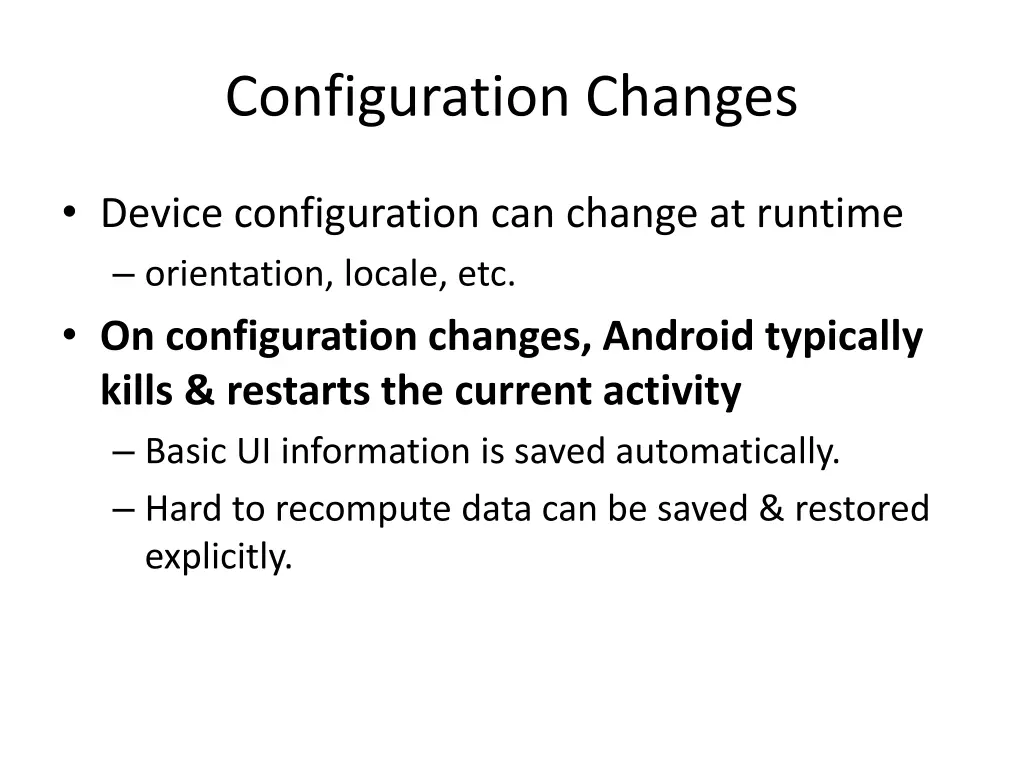 Configuration Changes

• Device configuration can change at runtime
– orientation, locale, etc.
• On configuration changes, Android typically kills & restarts the current activity
– Basic UI information is saved automatically.
– Hard to recompute data can be saved & restored explicitly.